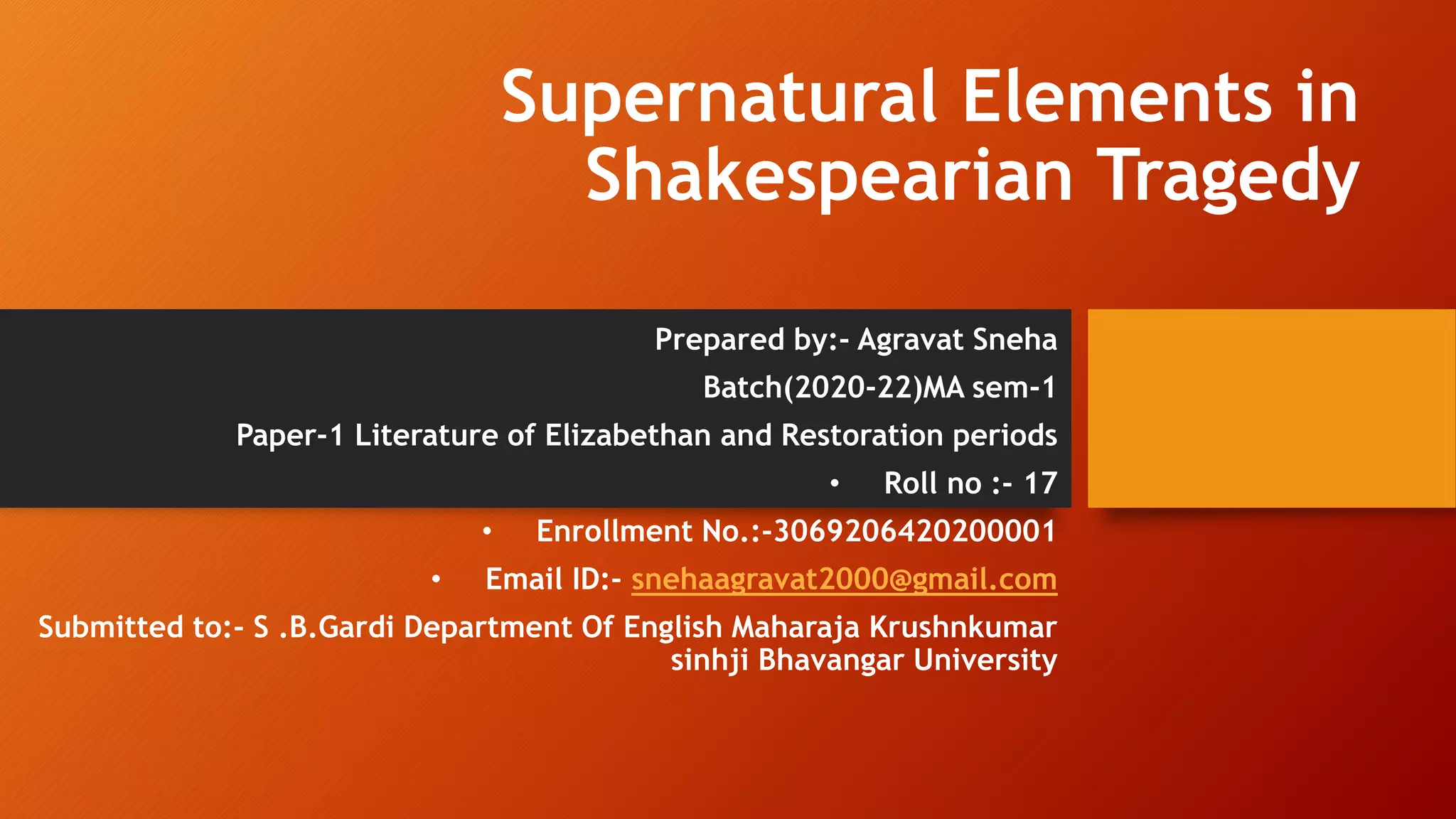 Supernatural Elements in Shakespearian Tragedy

Prepared by:- Agravat Sneha

Batch(2020-22)MA sem-1

Paper-1 Literature of Elizabethan and Restoration periods

• Roll no :- 17

• Enrollment No.:-3069206420200001

• Email ID:- snehaagravat2000@gmail.com

Submitted to:- S .B.Gardi Department Of English Maharaja Krushnkumar sinhji Bhavangar University